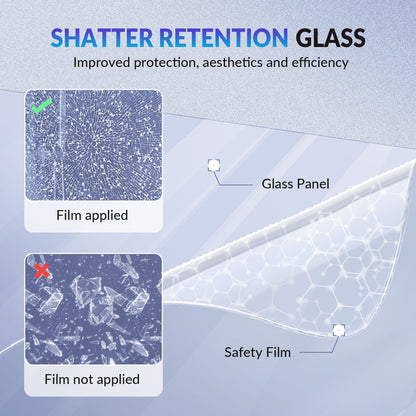 SHATTER RETENTION GLASS

Improved protection, aesthetics and efficiency

Film applied

Glass Panel

Film not applied

Safety Film